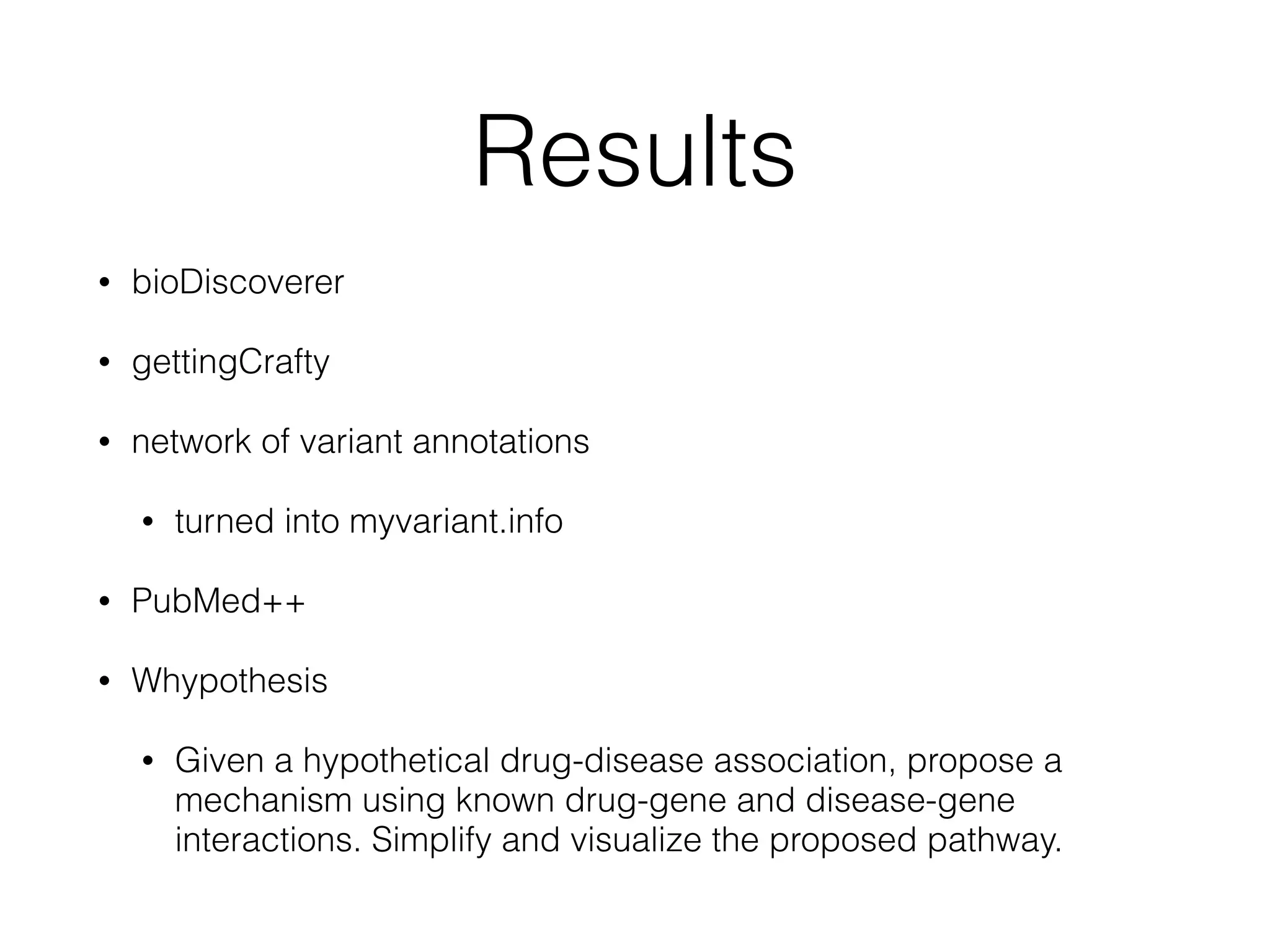 Results

• bioDiscoverer

• gettingCrafty

• network of variant annotations

• turned into myvariant.info

• PubMed++

• Whypothesis

• Given a hypothetical drug-disease association, propose a mechanism using known drug-gene and disease-gene interactions. Simplify and visualize the proposed pathway.